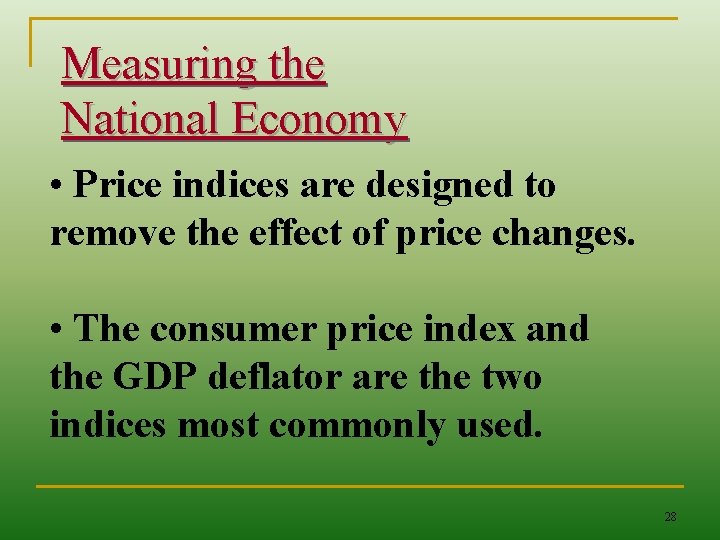 Measuring the National Economy

• Price indices are designed to remove the effect of price changes.

• The consumer price index and the GDP deflator are the two indices most commonly used.

28